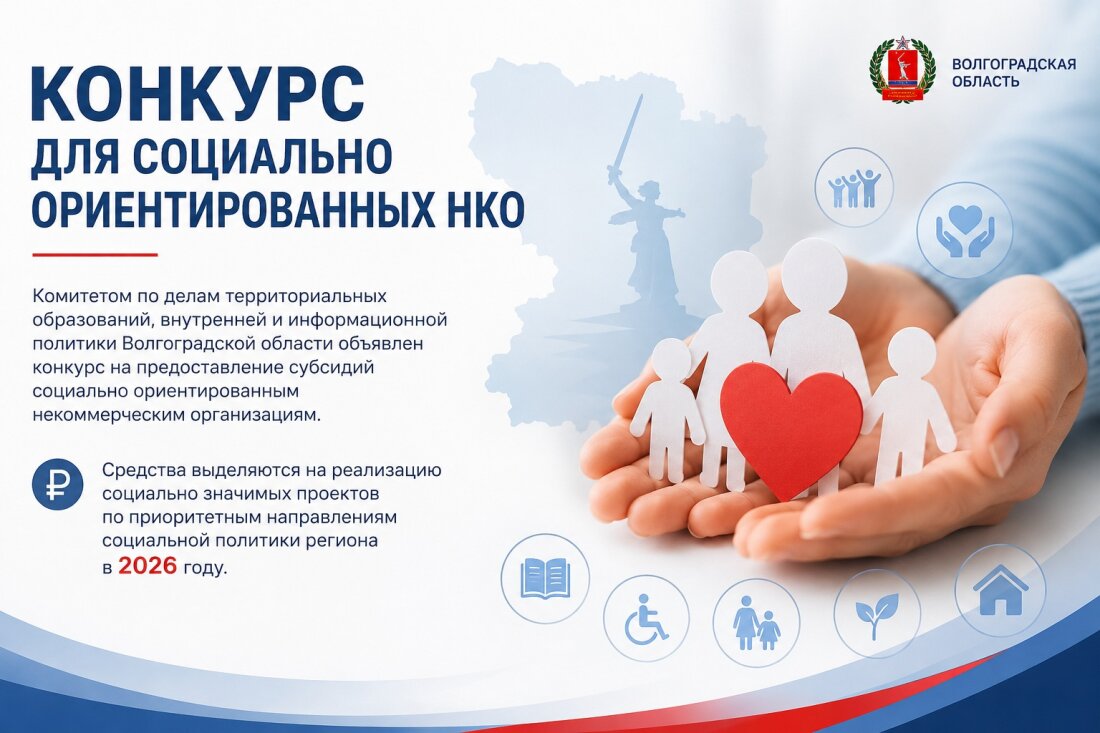 КОНКУРС
ДЛЯ СОЦИАЛЬНО ОРИЕНТИРОВАННЫХ НКО

ВОЛГОГРАДСКАЯ ОБЛАСТЬ

Комитетом по делам территориальных образований, внутренней и информационной политики Волгоградской области объявлен конкурс на предоставление субсидий социально ориентированным некоммерческим организациям.

₽

Средства выделяются на реализацию социально значимых проектов по приоритетным направлениям социальной политики региона в 2026 году.